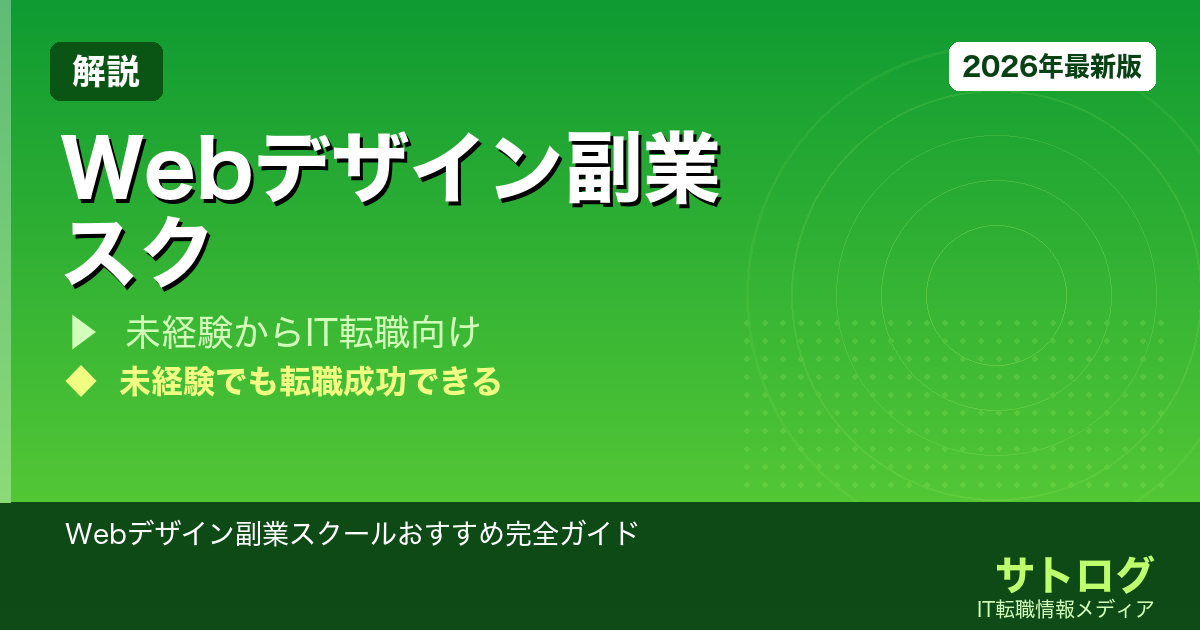 解説

2026年最新版

Webデザイン副業スク

▶ 未経験からIT転職向け
◆ 未経験でも転職成功できる

Webデザイン副業スクールおすすめ完全ガイド

サトログ
IT転職情報メディア